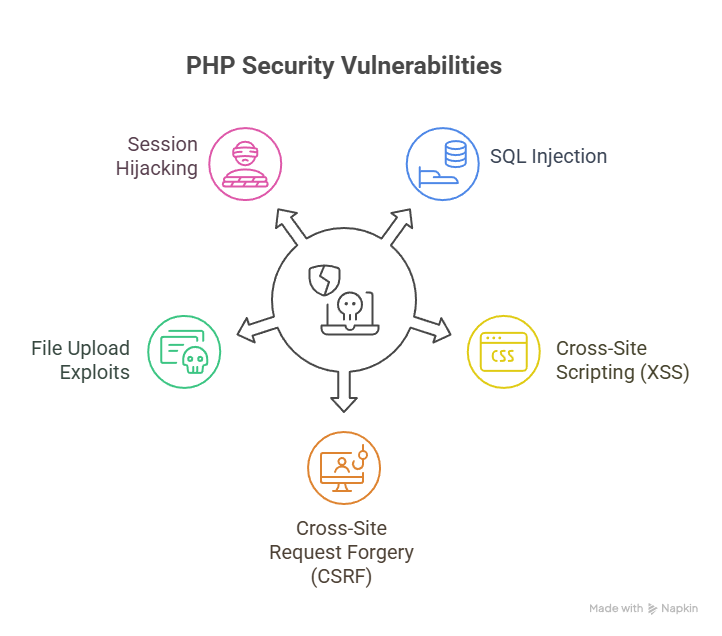 PHP Security Vulnerabilities

Session Hijacking

SQL Injection

File Upload Exploits

CSS

Cross-Site Scripting (XSS)

Cross-Site Request Forgery (CSRF)

Made with Napkin